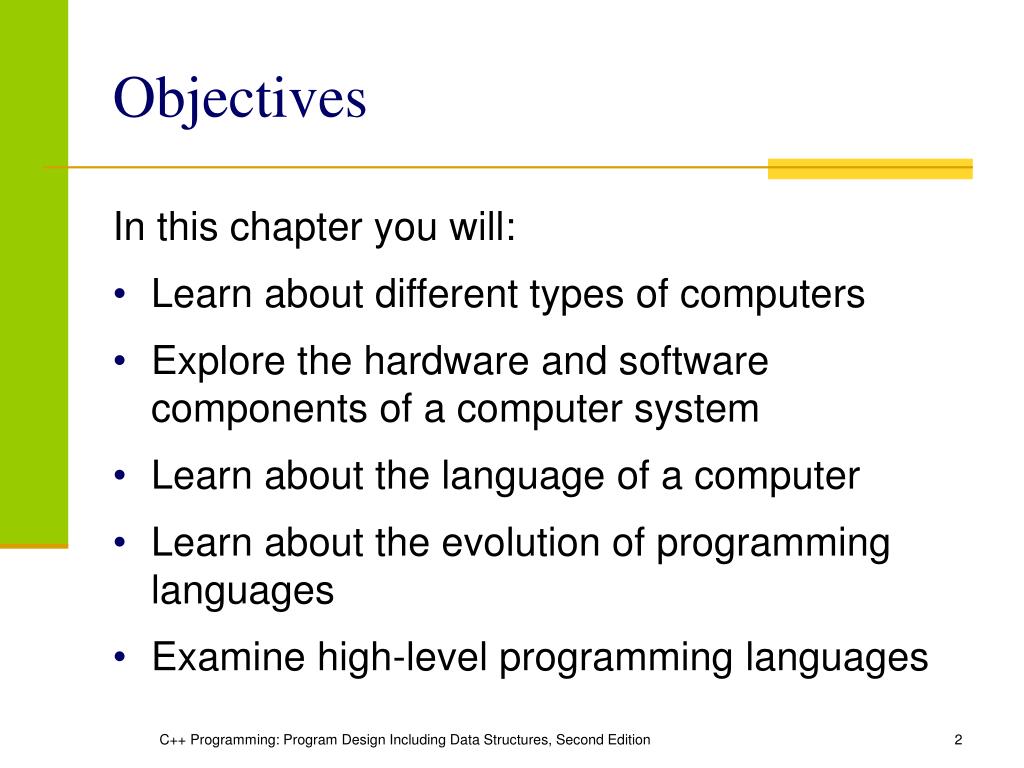 Objectives

In this chapter you will:

• Learn about different types of computers
• Explore the hardware and software components of a computer system
• Learn about the language of a computer
• Learn about the evolution of programming languages
• Examine high-level programming languages

C++ Programming: Program Design Including Data Structures, Second Edition

2